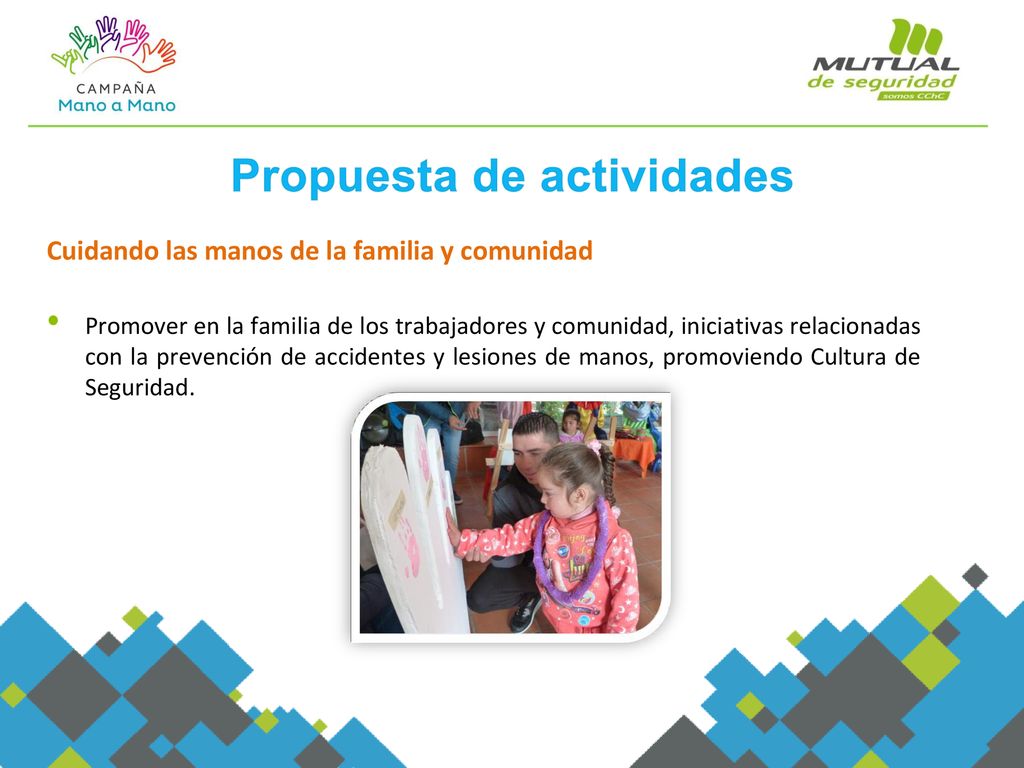 CAMPAÑA
Mano a Mano

MUTUAL
de seguridad
somos CChC

Propuesta de actividades

Cuidando las manos de la familia y comunidad

• Promover en la familia de los trabajadores y comunidad, iniciativas relacionadas con la prevención de accidentes y lesiones de manos, promoviendo Cultura de Seguridad.